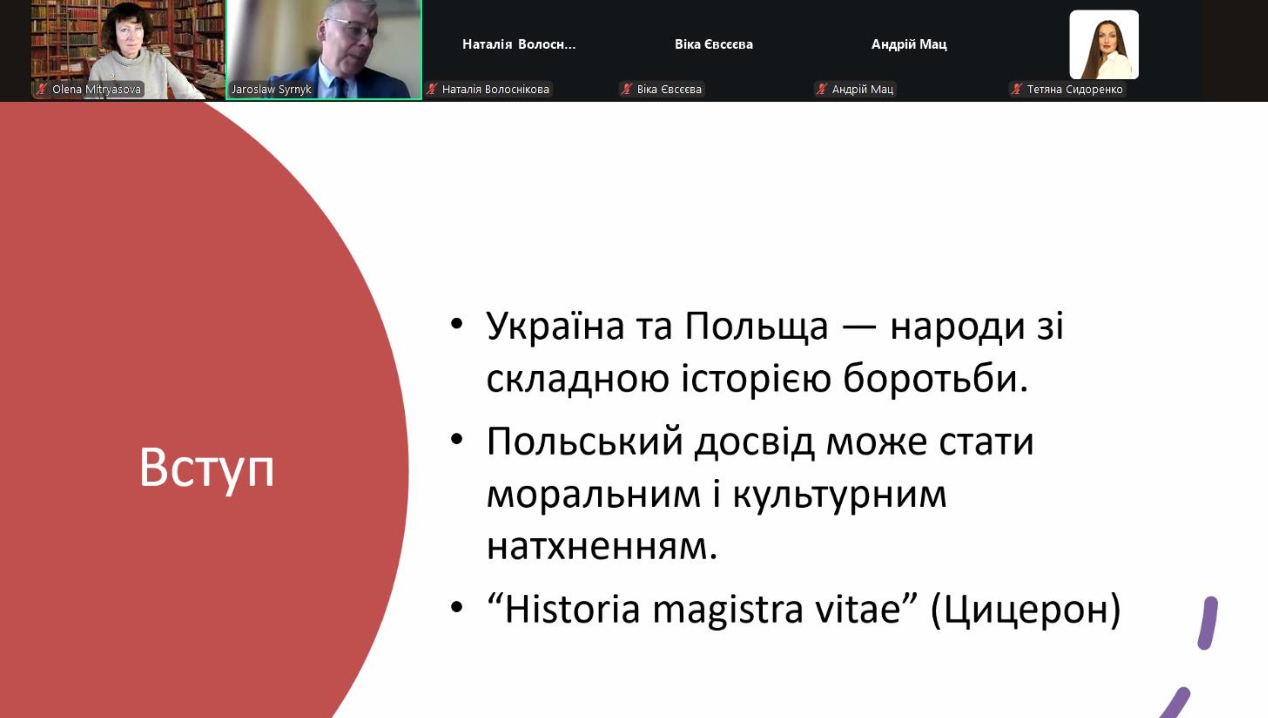 Olena Mitryasova

Jaroslaw Syrnyk

Наталія Волосн...
Наталія Волоснікова

Віка Євсєєва
Віка Євсєєва

Андрій Мац
Андрій Мац

Тетяна Сидоренко

Вступ

• Україна та Польща — народи зі складною історією боротьби.

• Польський досвід може стати моральним і культурним натхненням.

• “Historia magistra vitae” (Цицерон)